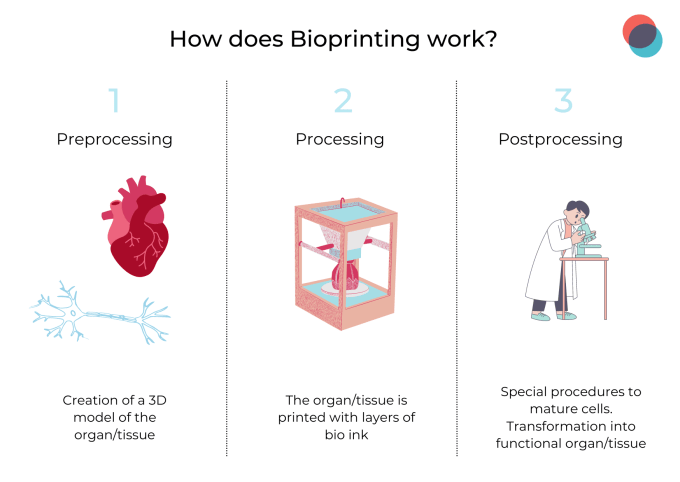 How does Bioprinting work?

1

Preprocessing

Creation of a 3D model of the organ/tissue

2

Processing

The organ/tissue is printed with layers of bio ink

3

Postprocessing

Special procedures to mature cells. Transformation into functional organ/tissue